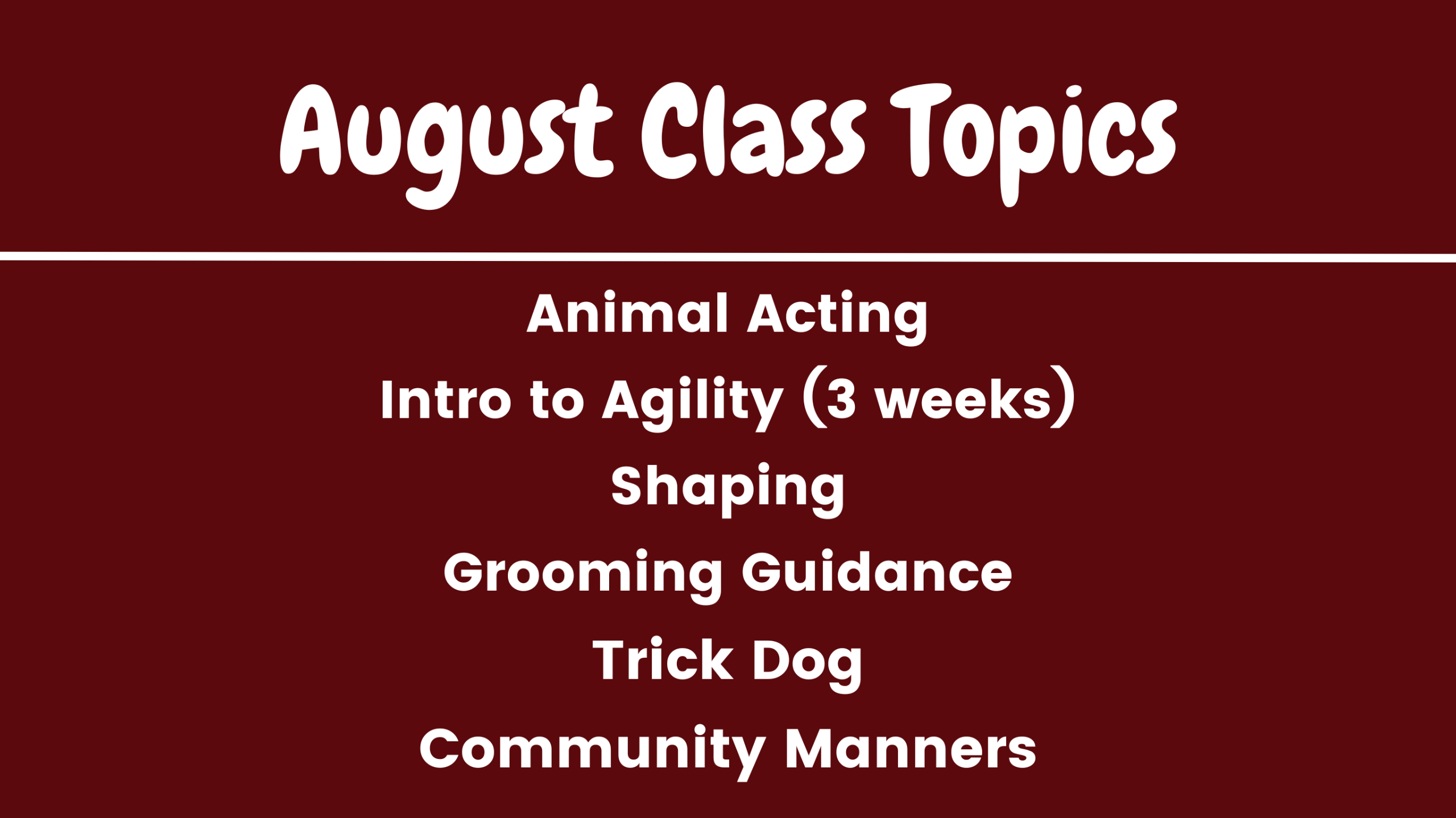 August Class Topics

Animal Acting

Intro to Agility (3 weeks)

Shaping

Grooming Guidance

Trick Dog

Community Manners